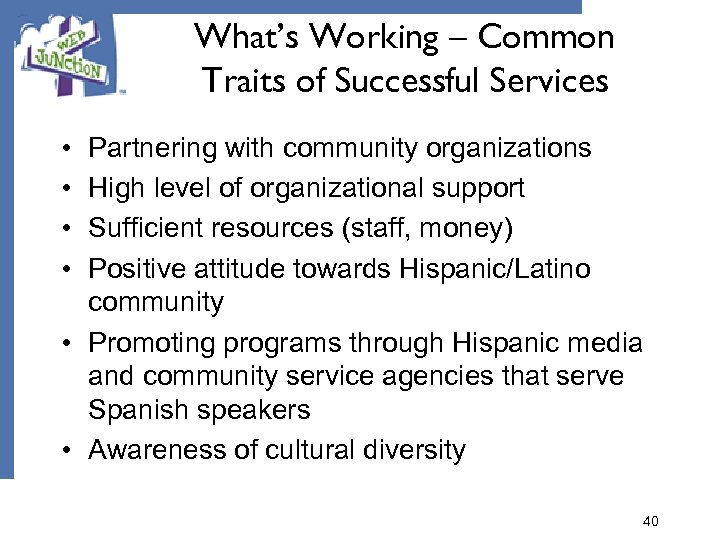 WEB JUNCTION

What's Working – Common Traits of Successful Services

• Partnering with community organizations
• High level of organizational support
• Sufficient resources (staff, money)
• Positive attitude towards Hispanic/Latino community
• Promoting programs through Hispanic media and community service agencies that serve Spanish speakers
• Awareness of cultural diversity

40